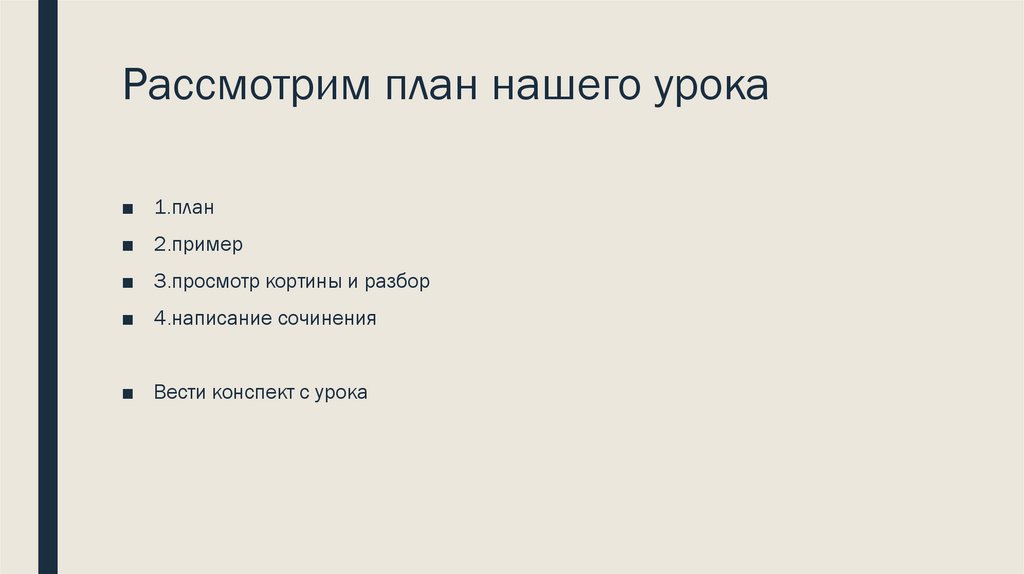 Рассмотрим план нашего урока

■ 1.план
■ 2.пример
■ 3.просмотр кортины и разбор
■ 4.написание сочинения

■ Вести конспект с урока